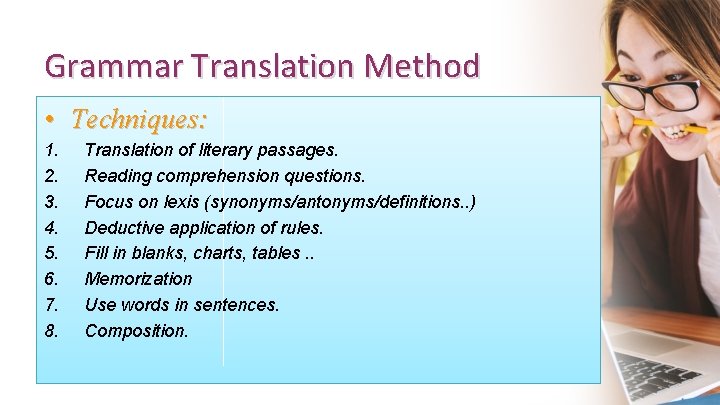 Grammar Translation Method

• Techniques:

1. Translation of literary passages.
2. Reading comprehension questions.
3. Focus on lexis (synonyms/antonyms/definitions..)
4. Deductive application of rules.
5. Fill in blanks, charts, tables ..
6. Memorization
7. Use words in sentences.
8. Composition.